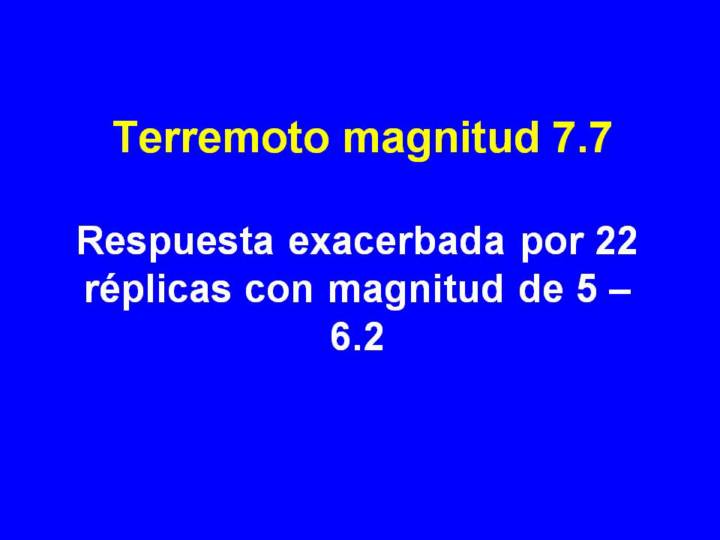 Terremoto magnitud 7.7

Respuesta exacerbada por 22 réplicas con magnitud de 5 – 6.2